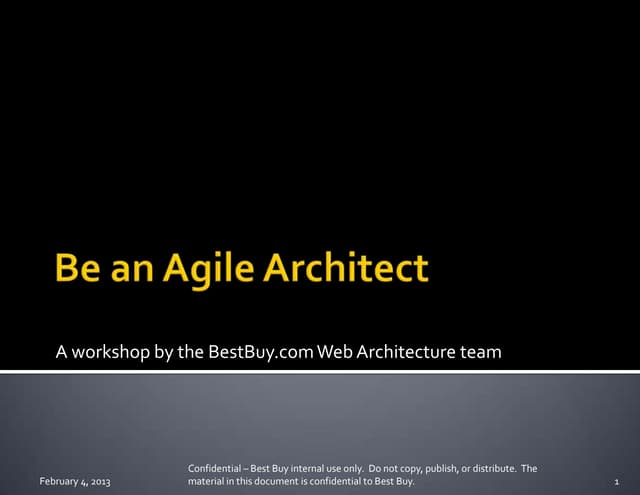 Be an Agile Architect

A workshop by the BestBuy.com Web Architecture team

February 4, 2013

Confidential – Best Buy internal use only. Do not copy, publish, or distribute. The material in this document is confidential to Best Buy.

1